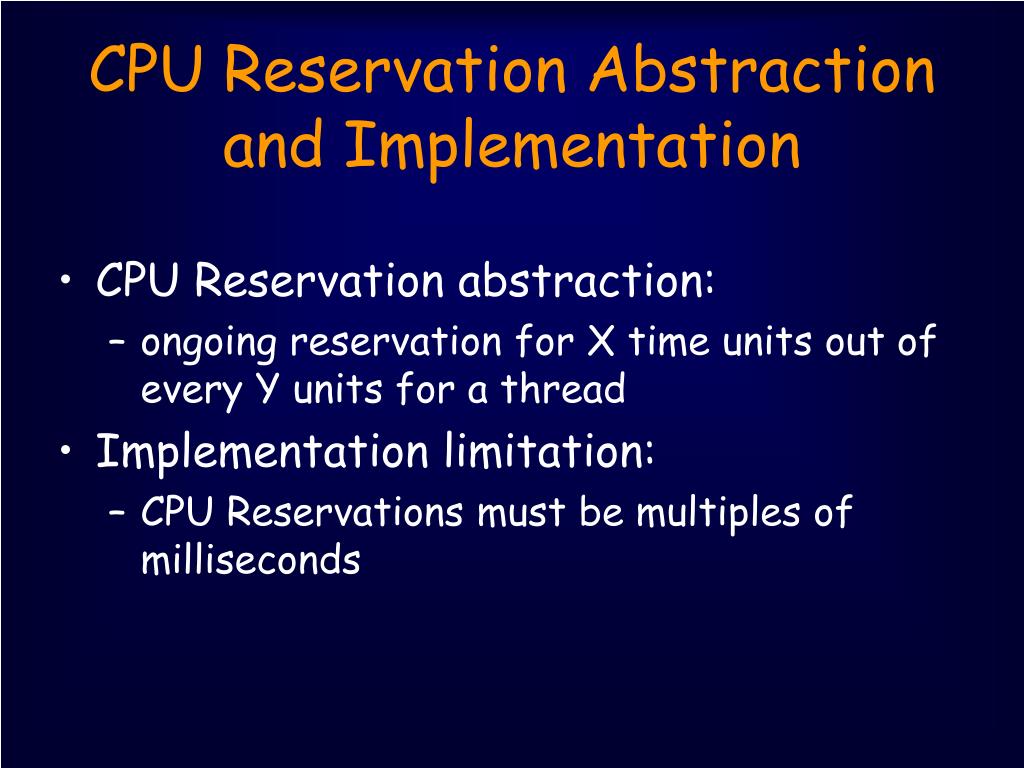 CPU Reservation Abstraction and Implementation

• CPU Reservation abstraction:
  – ongoing reservation for X time units out of every Y units for a thread
• Implementation limitation:
  – CPU Reservations must be multiples of milliseconds